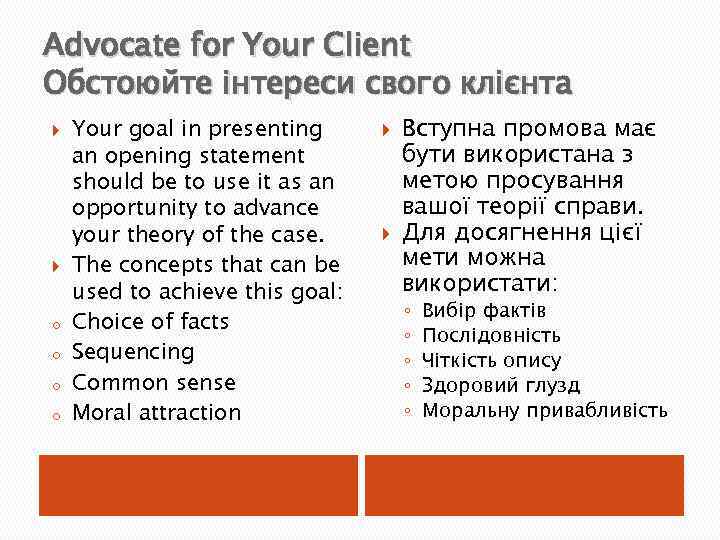 Advocate for Your Client
Обстоюйте інтереси свого клієнта

Your goal in presenting an opening statement should be to use it as an opportunity to advance your theory of the case.

The concepts that can be used to achieve this goal:

Choice of facts

Sequencing

Common sense

Moral attraction

Вступна промова має бути використана з метою просування вашої теорії справи.

Для досягнення цієї мети можна використати:

Вибір фактів

Послідовність

Чіткість опису

Здоровий глузд

Моральну привабливість